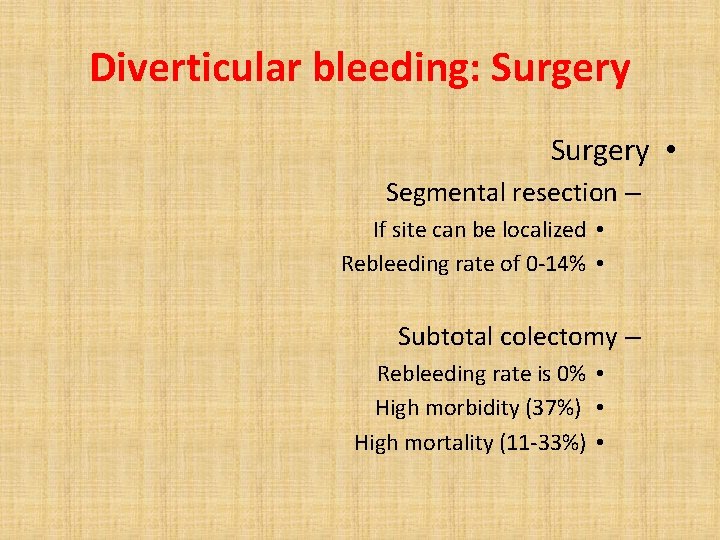 Diverticular bleeding: Surgery

Surgery •

Segmental resection –

If site can be localized •

Rebleeding rate of 0-14% •

Subtotal colectomy –

Rebleeding rate is 0% •

High morbidity (37%) •

High mortality (11-33%) •